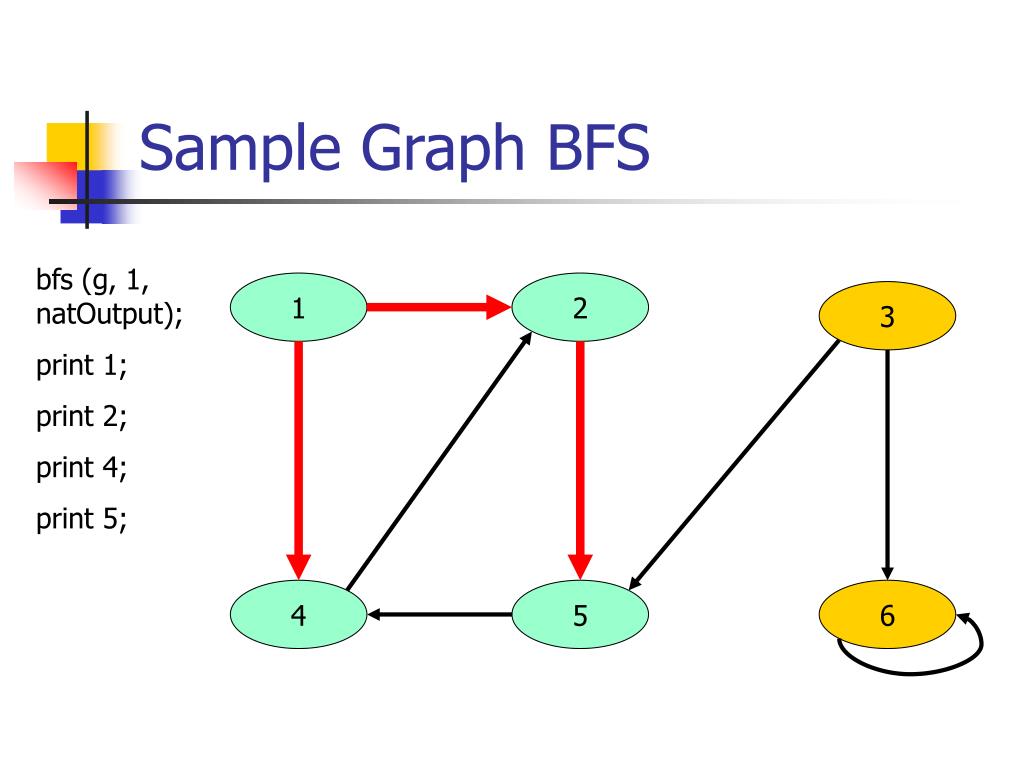 Sample Graph BFS

bfs (g, 1, natOutput);

print 1;

print 2;

print 4;

print 5;

1

2

3

4

5

6